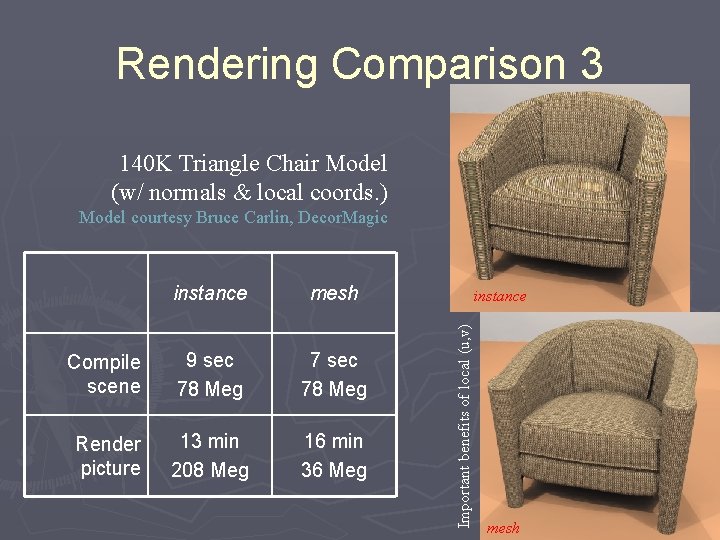 Rendering Comparison 3

140K Triangle Chair Model
(w/ normals & local coords.)
Model courtesy Bruce Carlin, DecorMagic

| | instance | mesh |
|---|---|---|
| Compile scene | 9 sec 78 Meg | 7 sec 78 Meg |
| Render picture | 13 min 208 Meg | 16 min 36 Meg |

instance

Important benefits of local (u,v)

mesh